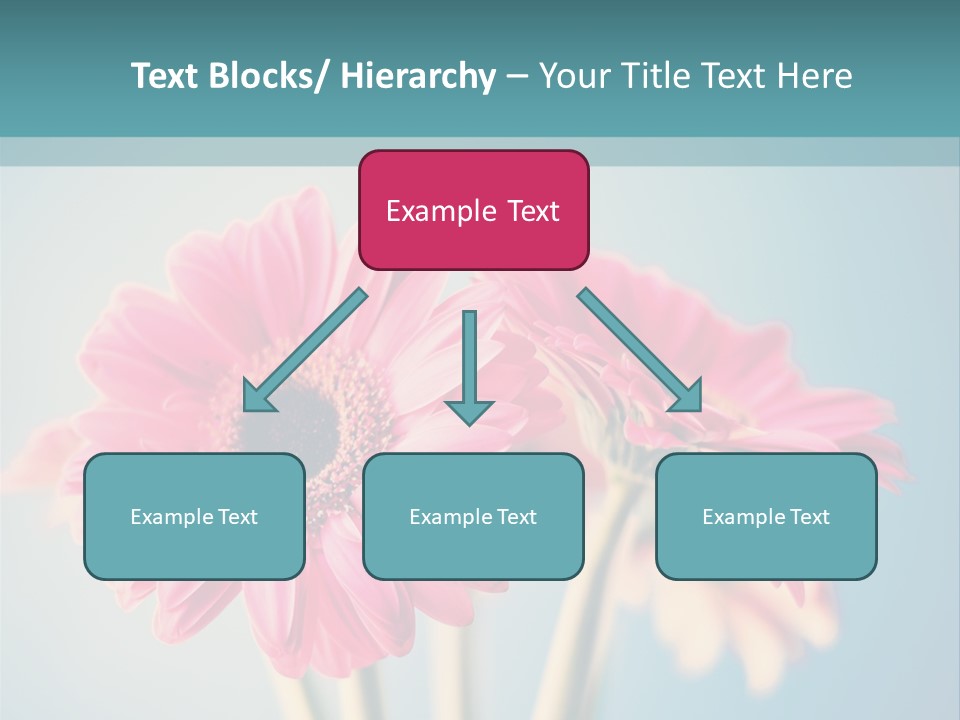 Text Blocks/ Hierarchy – Your Title Text Here

Example Text

Example Text

Example Text

Example Text